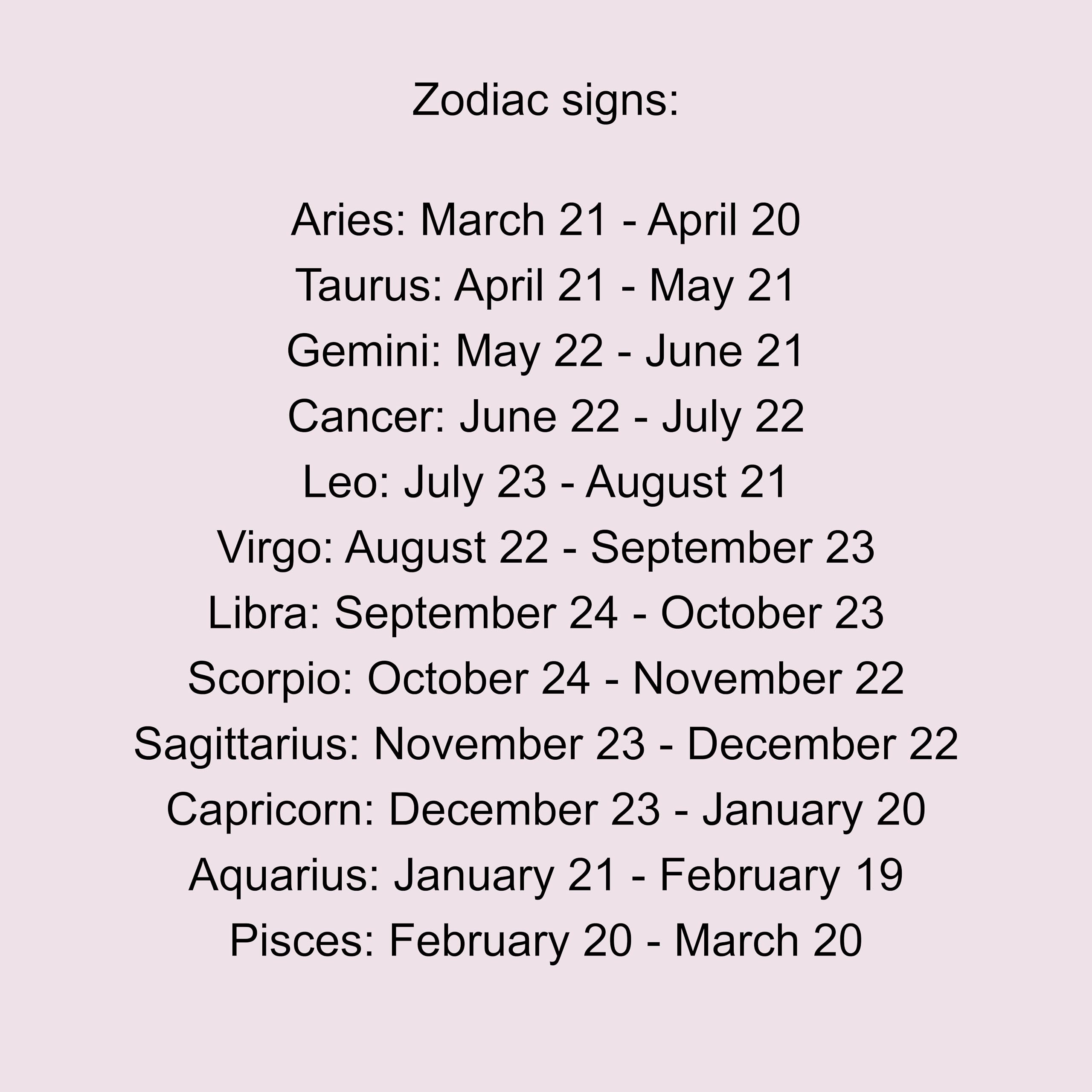 Zodiac signs:

Aries: March 21 - April 20
Taurus: April 21 - May 21
Gemini: May 22 - June 21
Cancer: June 22 - July 22
Leo: July 23 - August 21
Virgo: August 22 - September 23
Libra: September 24 - October 23
Scorpio: October 24 - November 22
Sagittarius: November 23 - December 22
Capricorn: December 23 - January 20
Aquarius: January 21 - February 19
Pisces: February 20 - March 20